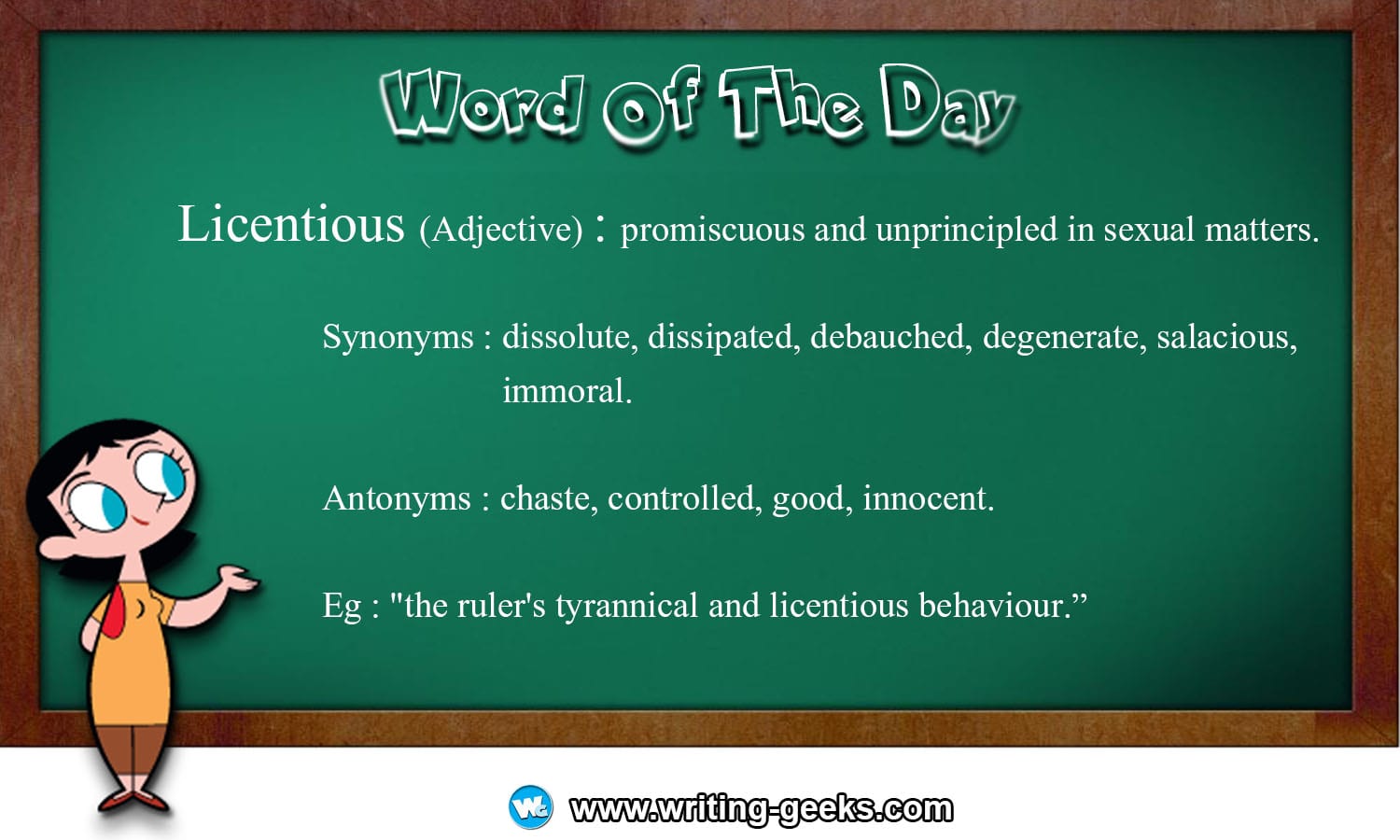 Word Of The Day

Licentious (Adjective) : promiscuous and unprincipled in sexual matters.

Synonyms : dissolute, dissipated, debauched, degenerate, salacious, immoral.

Antonyms : chaste, controlled, good, innocent.

Eg : "the ruler's tyrannical and licentious behaviour.”

WG www.writing-geeks.com